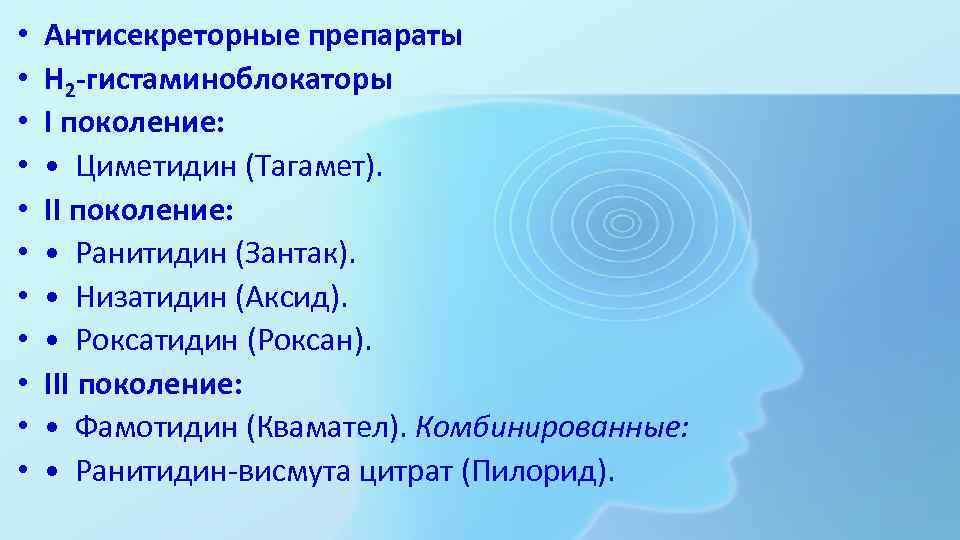 • Антисекреторные препараты
• $H_2$-гистаминоблокаторы
• I поколение:
• • Циметидин (Тагамет).
• II поколение:
• • Ранитидин (Зантак).
• • Низатидин (Аксид).
• • Роксатидин (Роксан).
• III поколение:
• • Фамотидин (Квамател). Комбинированные:
• • Ранитидин-висмута цитрат (Пилорид).